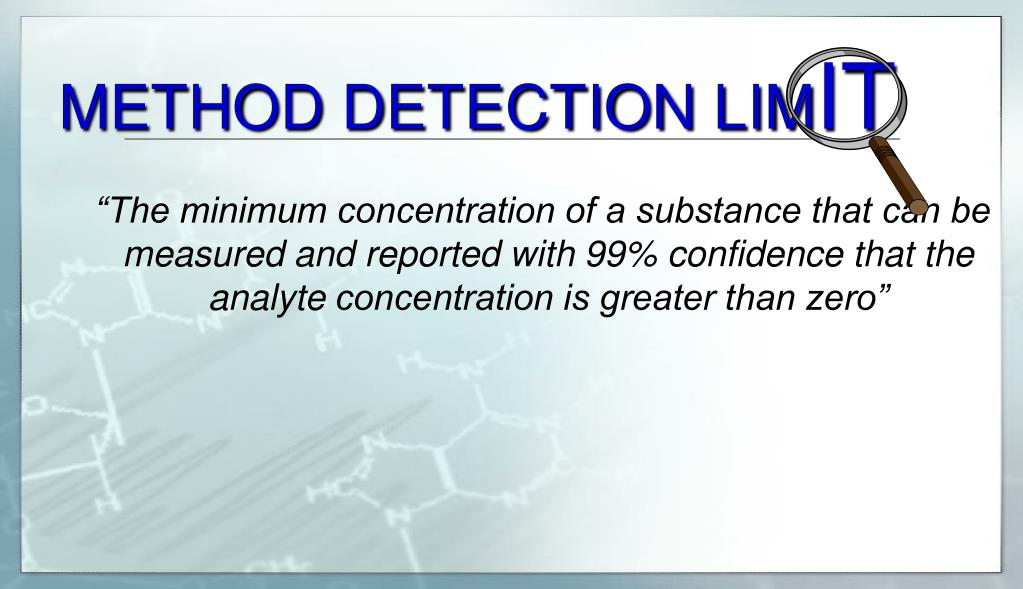 METHOD DETECTION LIMIT

“The minimum concentration of a substance that can be measured and reported with 99% confidence that the analyte concentration is greater than zero”